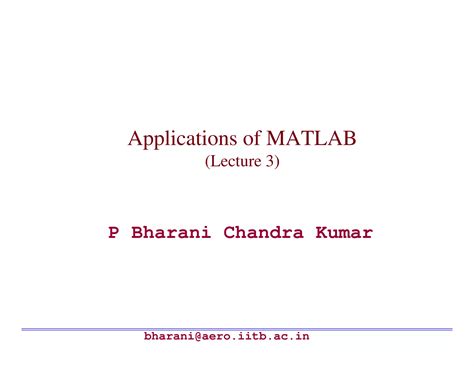 Applications of MATLAB
(Lecture 3)

P Bharani Chandra Kumar

bharani@aero.iitb.ac.in